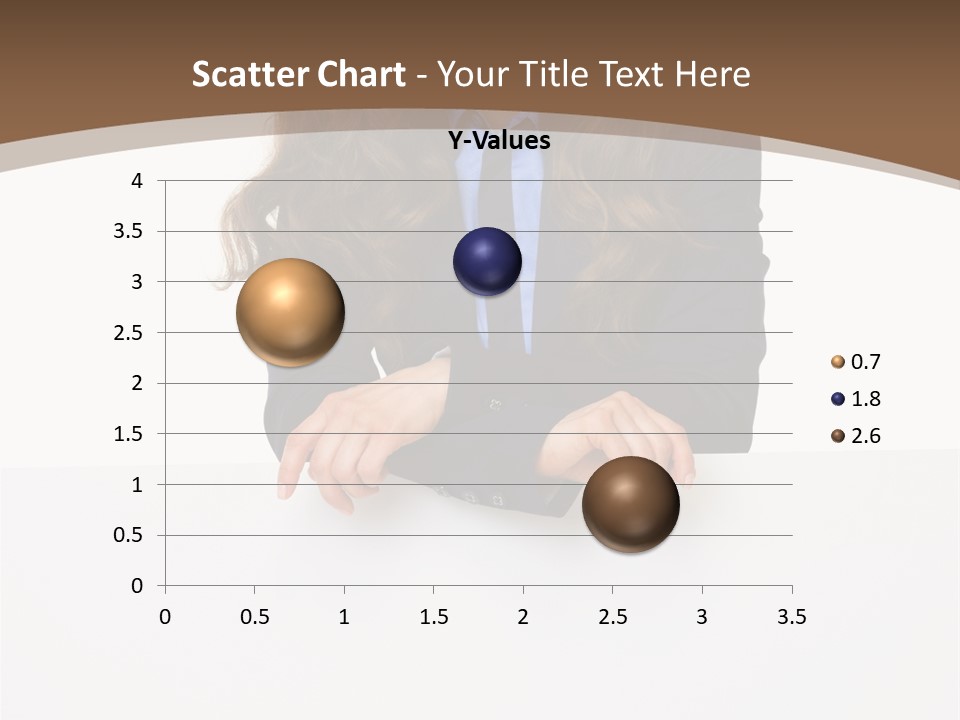 Scatter Chart - Your Title Text Here

Y-Values

4
3.5
3
2.5
2
1.5
1
0.5
0

0 0.5 1 1.5 2 2.5 3 3.5

0.7
1.8
2.6